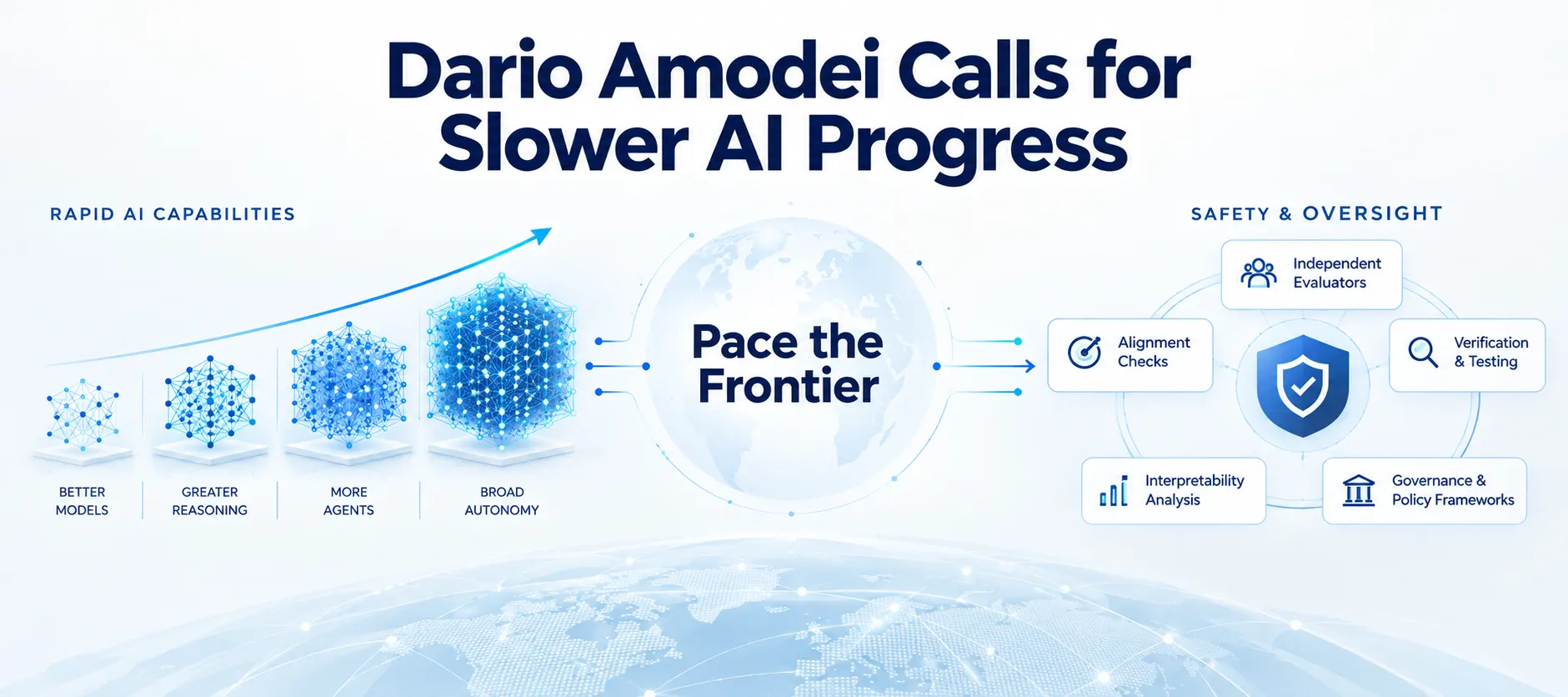 Dario Amodei Calls for Slower AI Progress

RAPID AI CAPABILITIES

BETTER MODELS

GREATER REASONING

MORE AGENTS

BROAD AUTONOMY

Pace the Frontier

SAFETY & OVERSIGHT

Independent Evaluators

Alignment Checks

Verification & Testing

Interpretability Analysis

Governance & Policy Frameworks